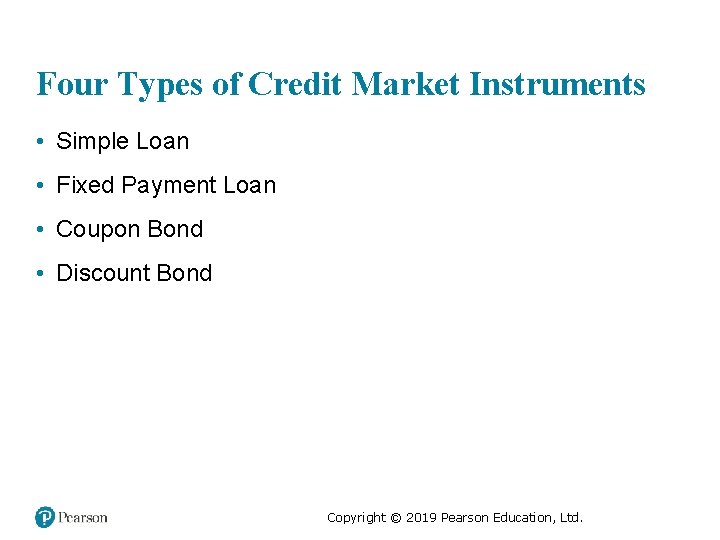 Four Types of Credit Market Instruments

• Simple Loan
• Fixed Payment Loan
• Coupon Bond
• Discount Bond

Pearson

Copyright © 2019 Pearson Education, Ltd.